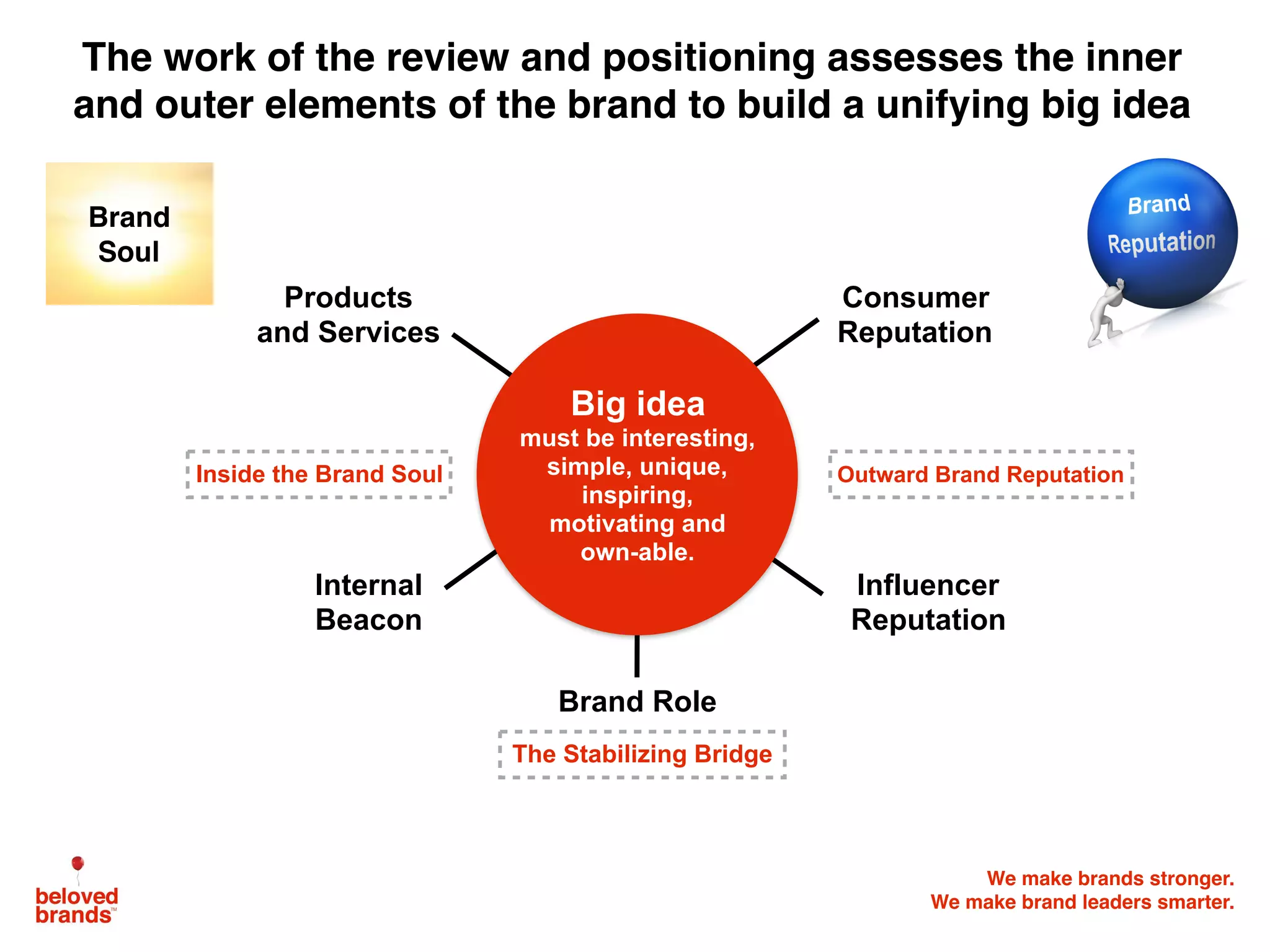 The work of the review and positioning assesses the inner and outer elements of the brand to build a unifying big idea

Brand Soul

Brand Reputation

Products and Services

Consumer Reputation

Big idea
must be interesting, simple, unique, inspiring, motivating and own-able.

Inside the Brand Soul

Outward Brand Reputation

Internal Beacon

Influencer Reputation

Brand Role

The Stabilizing Bridge

beloved brands™

We make brands stronger.
We make brand leaders smarter.